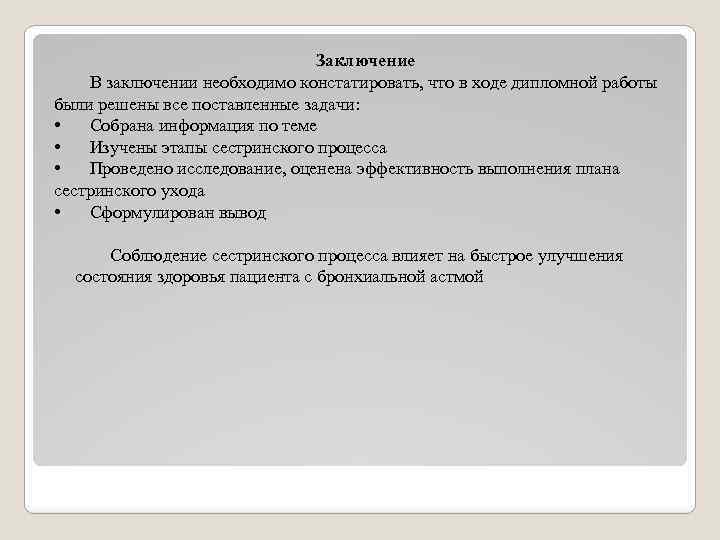 Заключение

В заключении необходимо констатировать, что в ходе дипломной работы были решены все поставленные задачи:

• Собрана информация по теме
• Изучены этапы сестринского процесса
• Проведено исследование, оценена эффективность выполнения плана сестринского ухода
• Сформулирован вывод

Соблюдение сестринского процесса влияет на быстрое улучшения состояния здоровья пациента с бронхиальной астмой